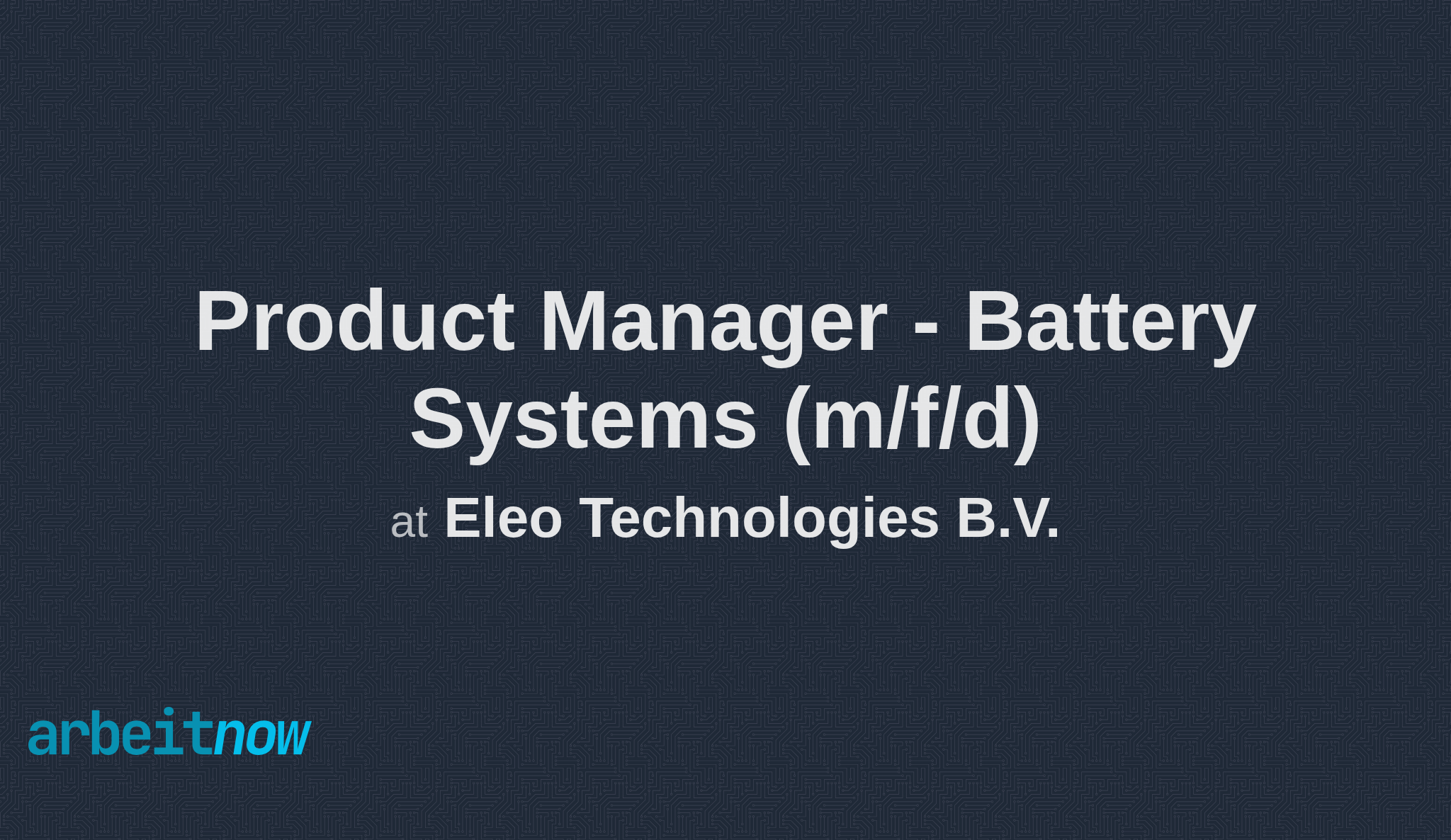 Product Manager - Battery Systems (m/f/d)

at Eleo Technologies B.V.

arbeitnow